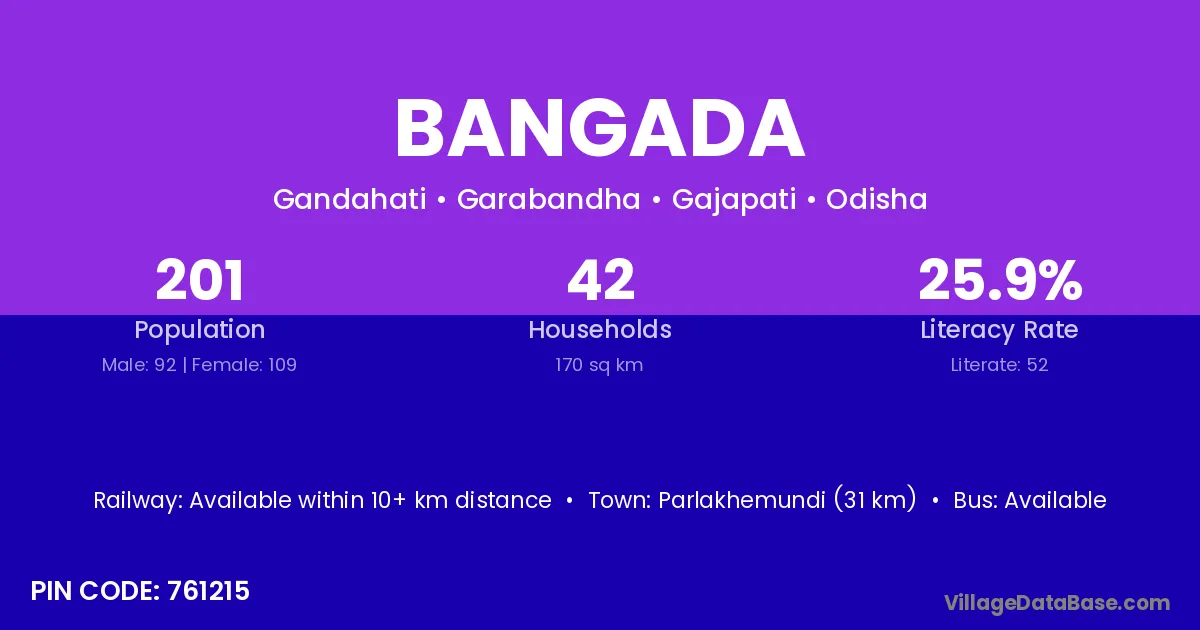 BANGADA

Gandahati • Garabandha • Gajapati • Odisha

201
Population
Male: 92 | Female: 109

42
Households
170 sq km

25.9%
Literacy Rate
Literate: 52

Railway: Available within 10+ km distance • Town: Parlakhemundi (31 km) • Bus: Available

PIN CODE: 761215

VillageDataBase.com